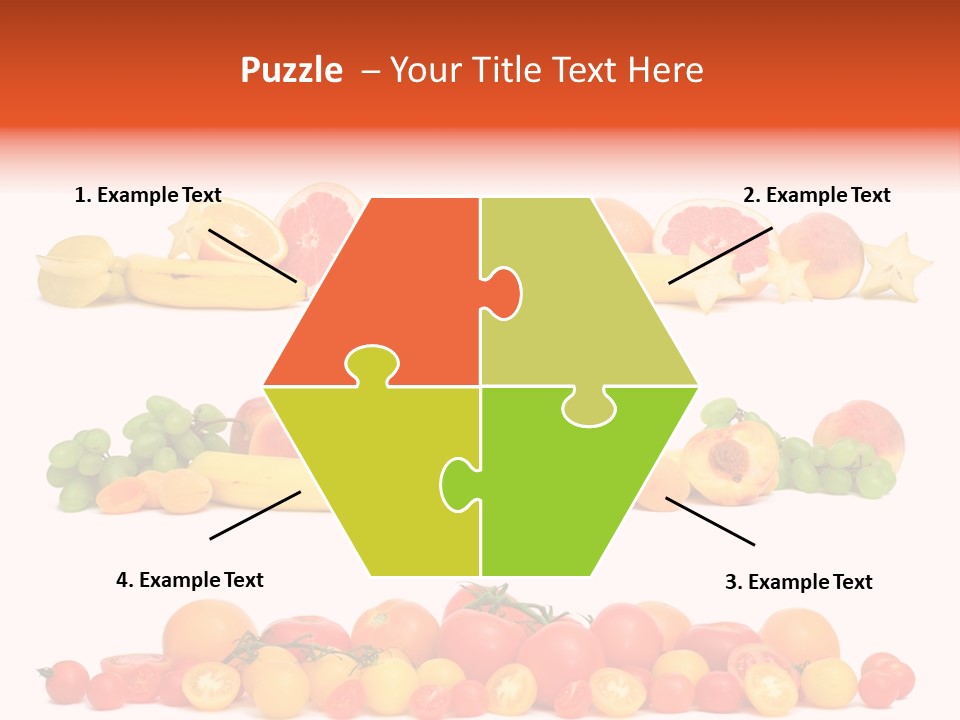 Puzzle – Your Title Text Here

1. Example Text

2. Example Text

4. Example Text

3. Example Text